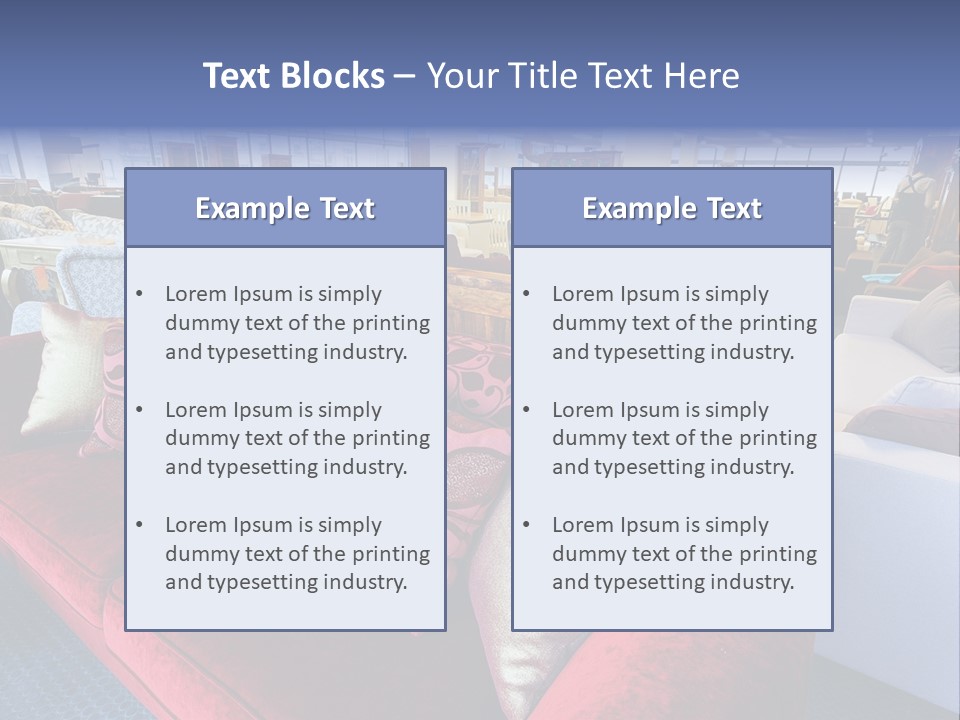 Text Blocks – Your Title Text Here

Example Text

• Lorem Ipsum is simply dummy text of the printing and typesetting industry.

• Lorem Ipsum is simply dummy text of the printing and typesetting industry.

• Lorem Ipsum is simply dummy text of the printing and typesetting industry.

Example Text

• Lorem Ipsum is simply dummy text of the printing and typesetting industry.

• Lorem Ipsum is simply dummy text of the printing and typesetting industry.

• Lorem Ipsum is simply dummy text of the printing and typesetting industry.